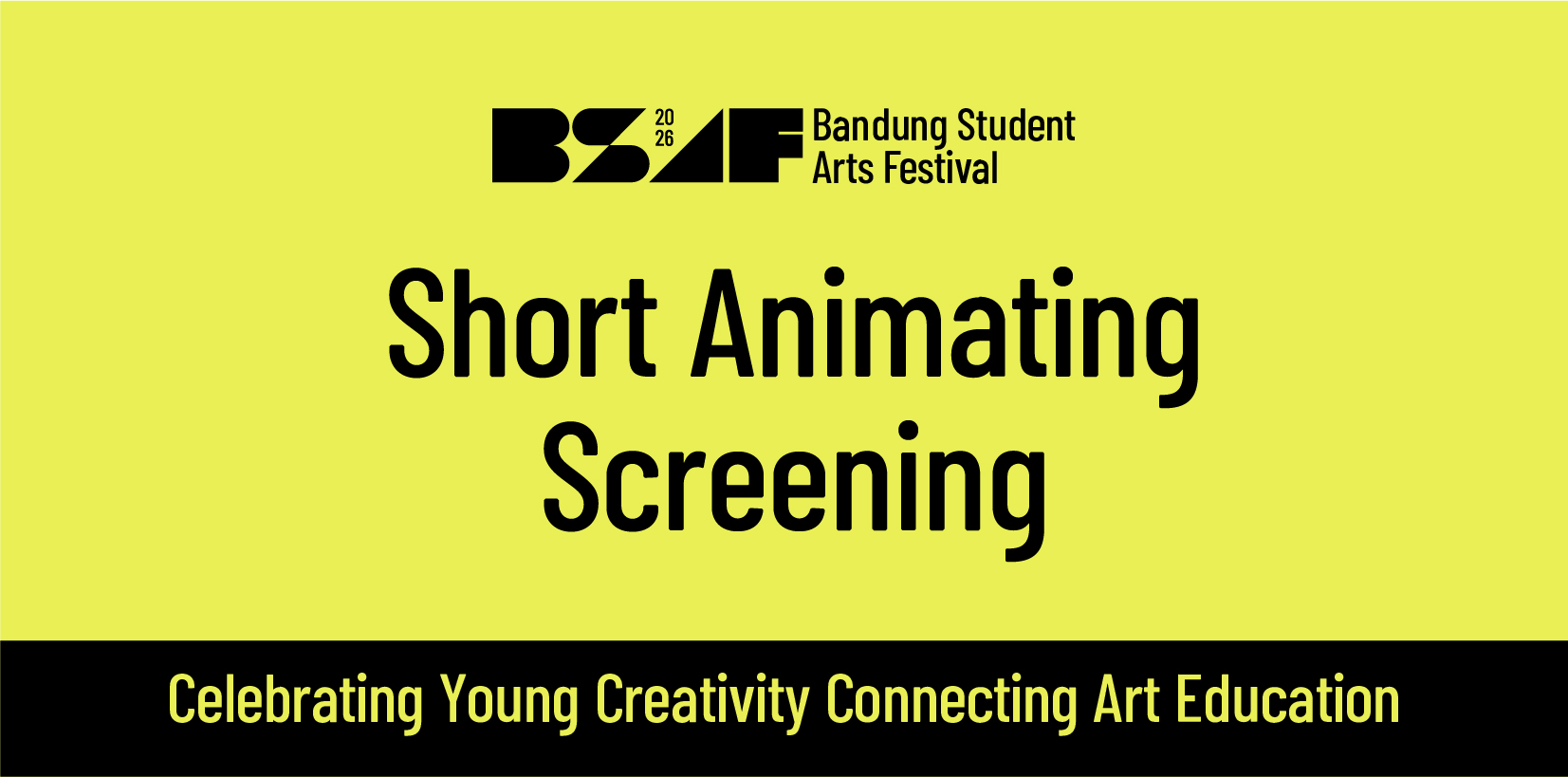 BSAF 20 26 Bandung Student Arts Festival

Short Animating Screening

Celebrating Young Creativity Connecting Art Education